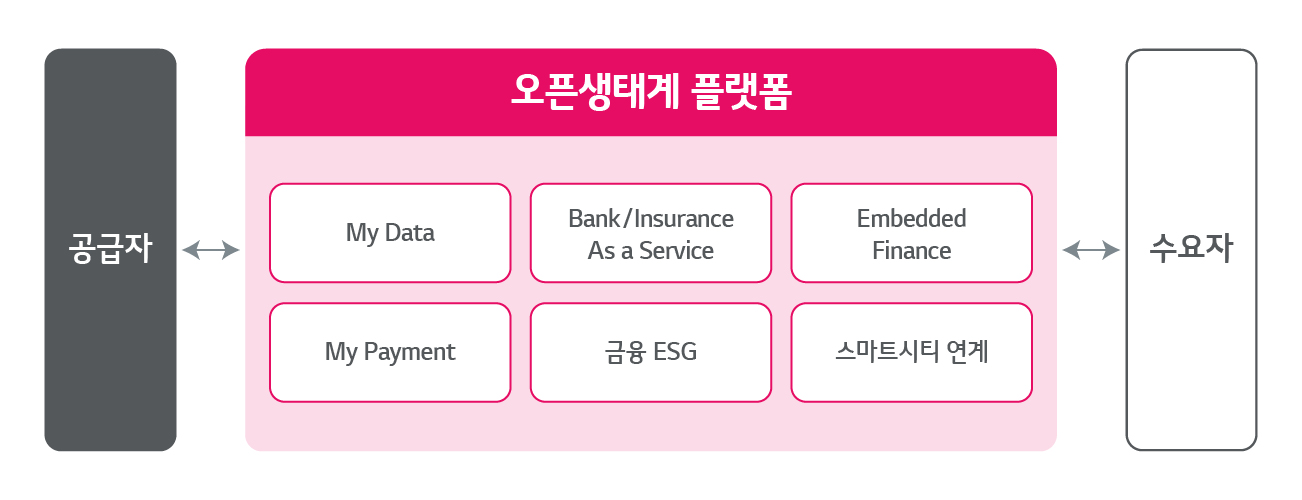 공급자

오픈생태계 플랫폼

My Data

Bank/Insurance As a Service

Embedded Finance

My Payment

금융 ESG

스마트시티 연계

수요자